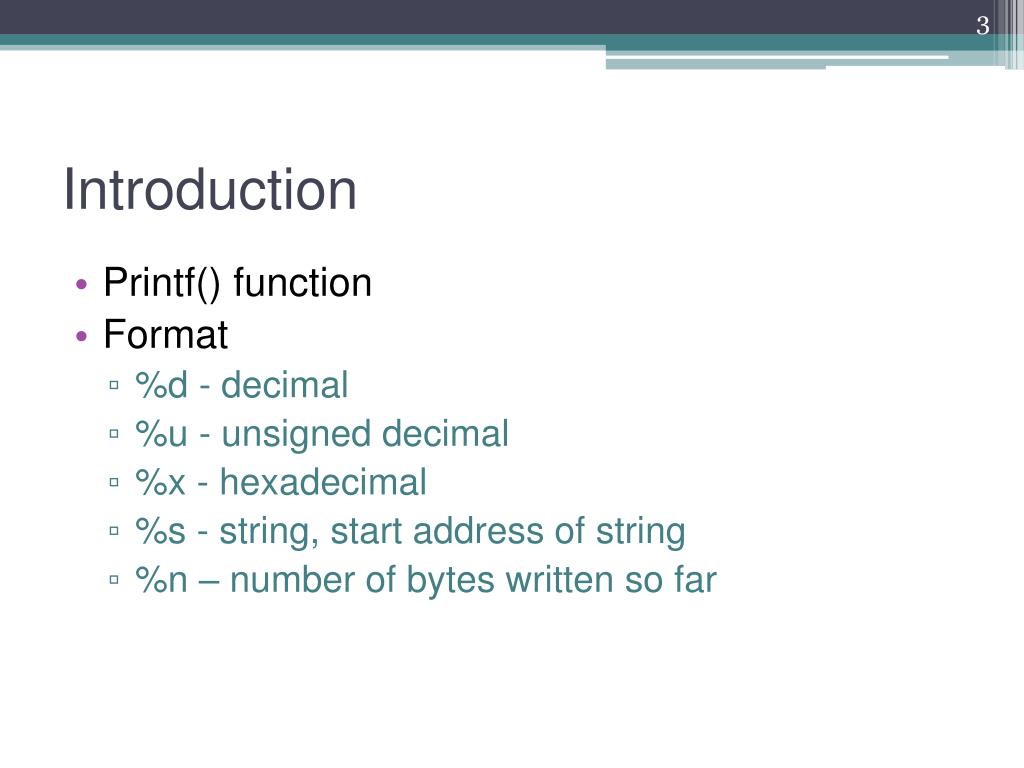 3

Introduction

• Printf() function
• Format
▫ %d - decimal
▫ %u - unsigned decimal
▫ %x - hexadecimal
▫ %s - string, start address of string
▫ %n – number of bytes written so far